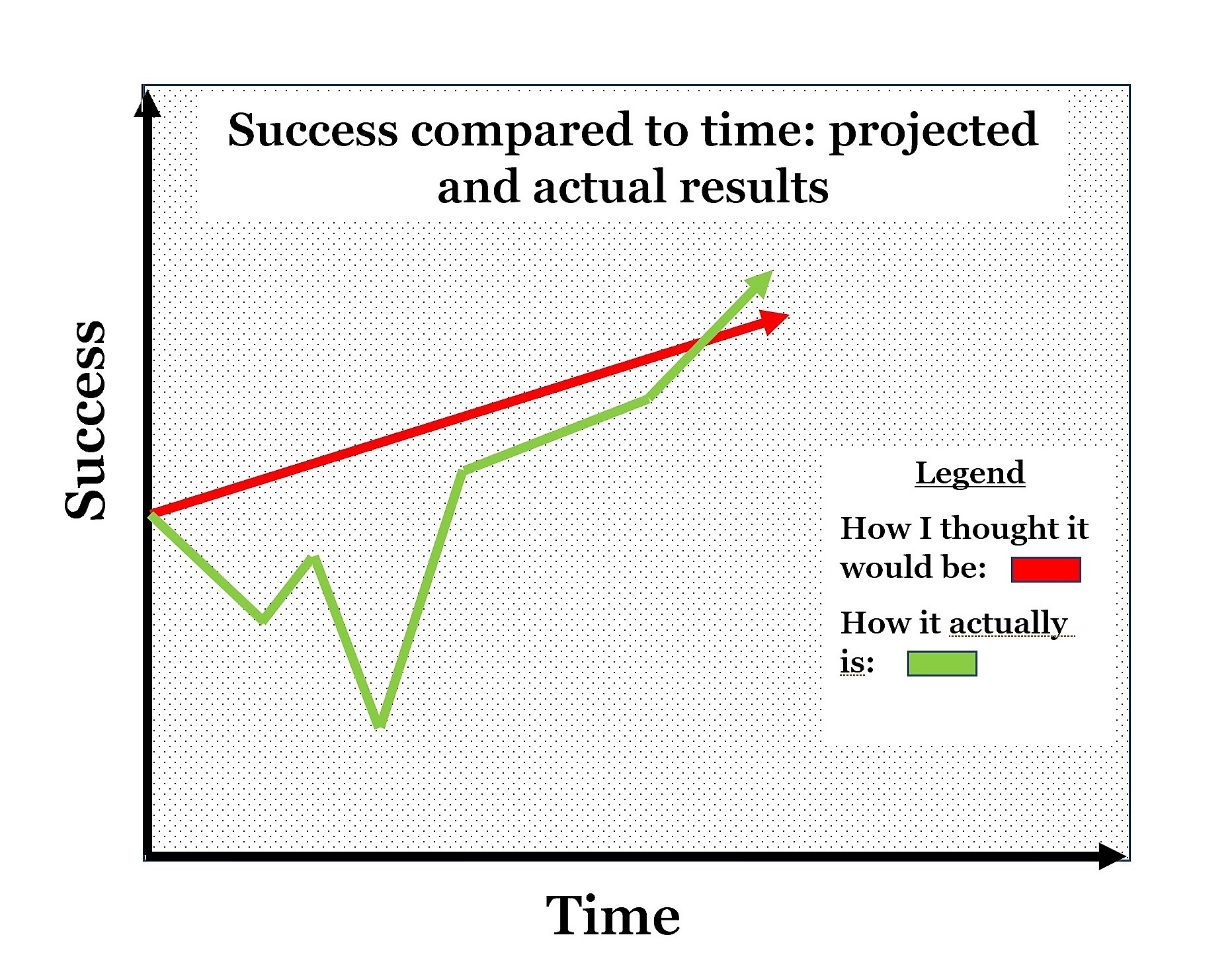 Success compared to time: projected and actual results

Success

Legend

How I thought it would be:

How it actually is:

Time